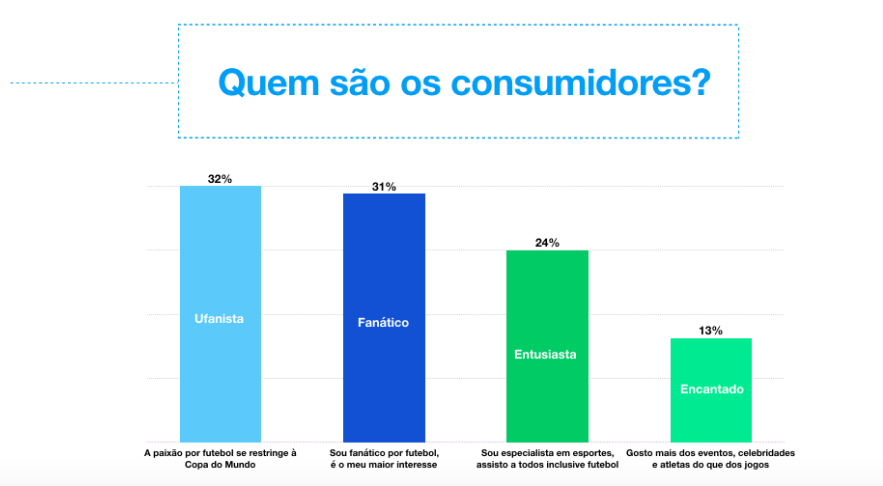 Quem são os consumidores?

32%
Ufanista
A paixão por futebol se restringe à Copa do Mundo

31%
Fanático
Sou fanático por futebol, é o meu maior interesse

24%
Entusiasta
Sou especialista em esportes, assisto a todos inclusive futebol

13%
Encantado
Gosto mais dos eventos, celebridades e atletas do que dos jogos